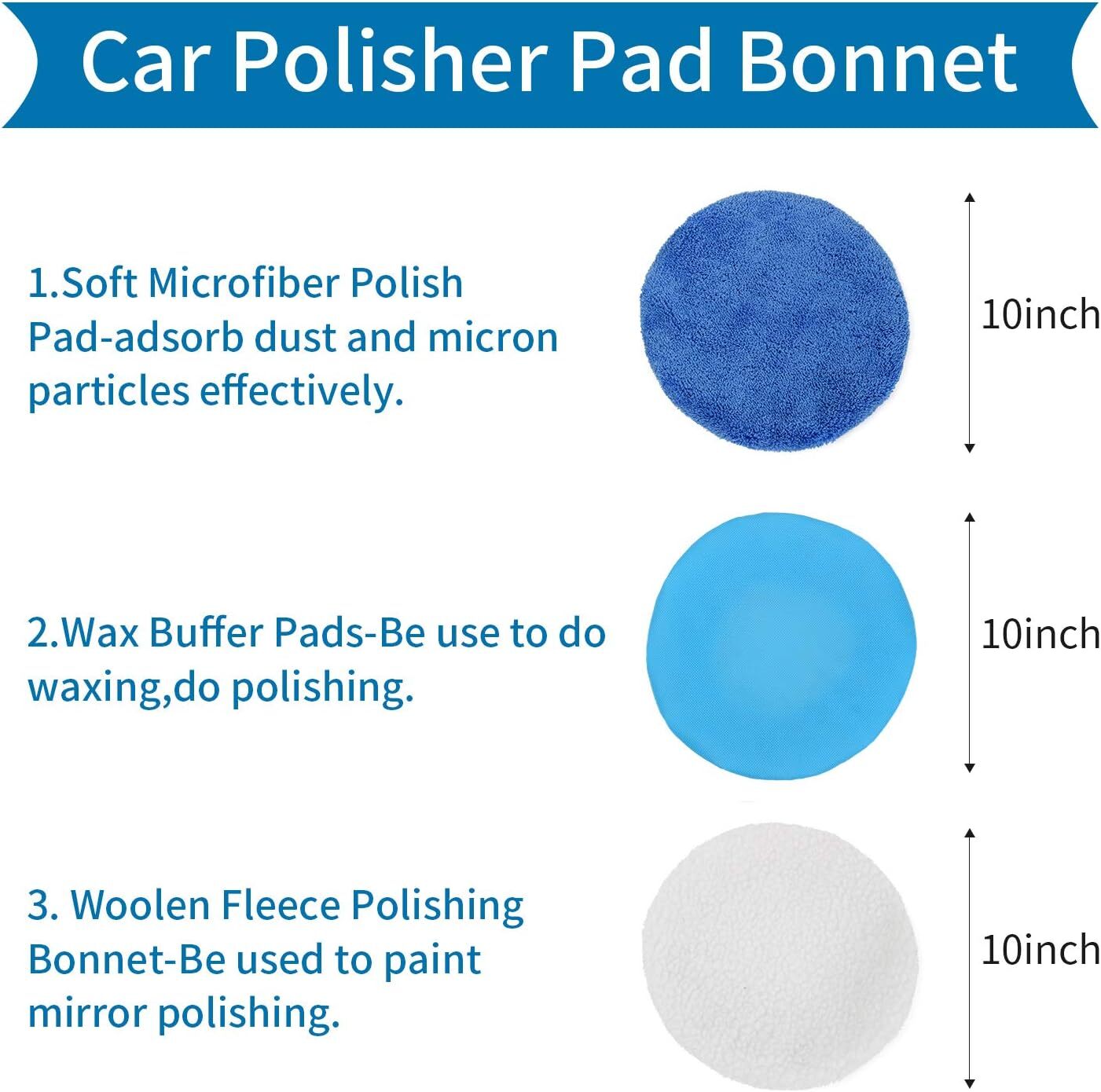 Car Polisher Pad Bonnet

1.Soft Microfiber Polish Pad-adsorb dust and micron particles effectively.

10inch

2.Wax Buffer Pads-Be use to do waxing,do polishing.

10inch

3. Woolen Fleece Polishing Bonnet-Be used to paint mirror polishing.

10inch